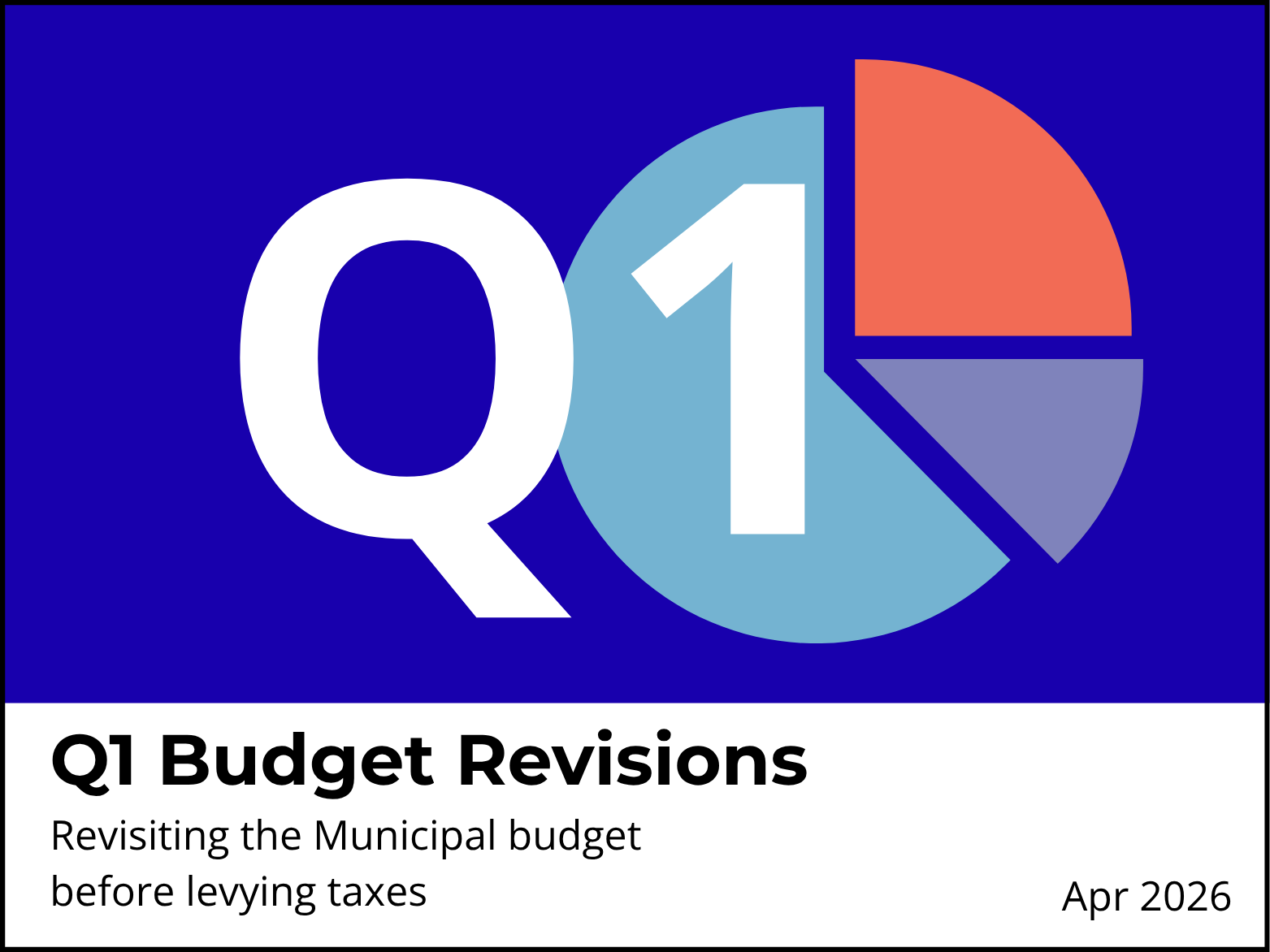 Q1

Q1 Budget Revisions

Revisiting the Municipal budget before levying taxes

Apr 2026